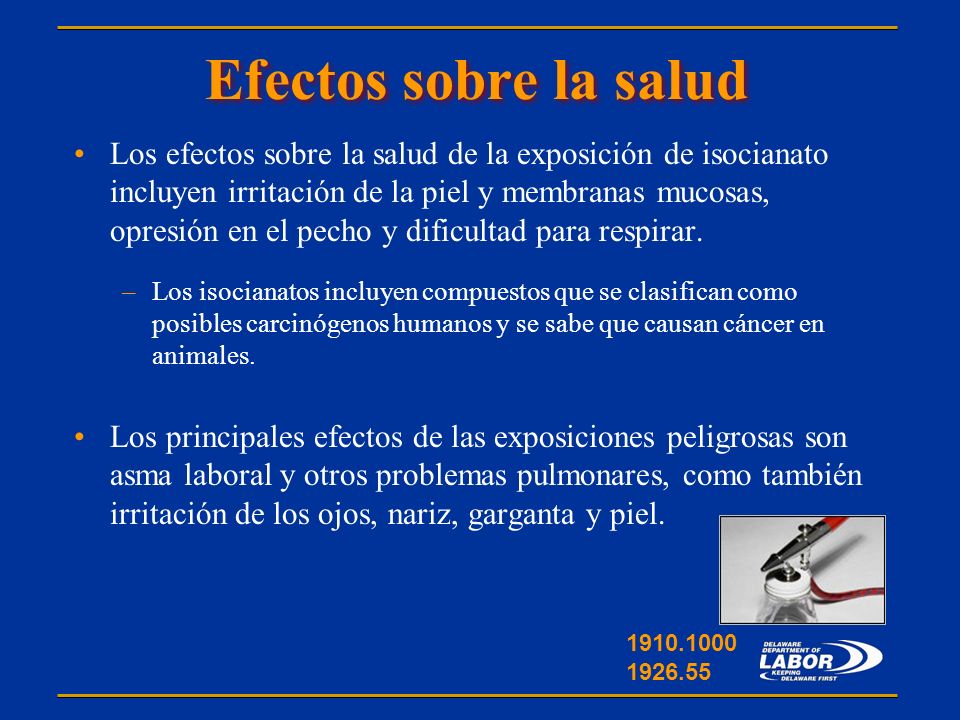 Efectos sobre la salud

• Los efectos sobre la salud de la exposición de isocianato incluyen irritación de la piel y membranas mucosas, opresión en el pecho y dificultad para respirar.

– Los isocianatos incluyen compuestos que se clasifican como posibles carcinógenos humanos y se sabe que causan cáncer en animales.

• Los principales efectos de las exposiciones peligrosas son asma laboral y otros problemas pulmonares, como también irritación de los ojos, nariz, garganta y piel.

1910.1000
1926.55

DELAWARE DEPARTMENT OF LABOR KEEPING DELAWARE FIRST